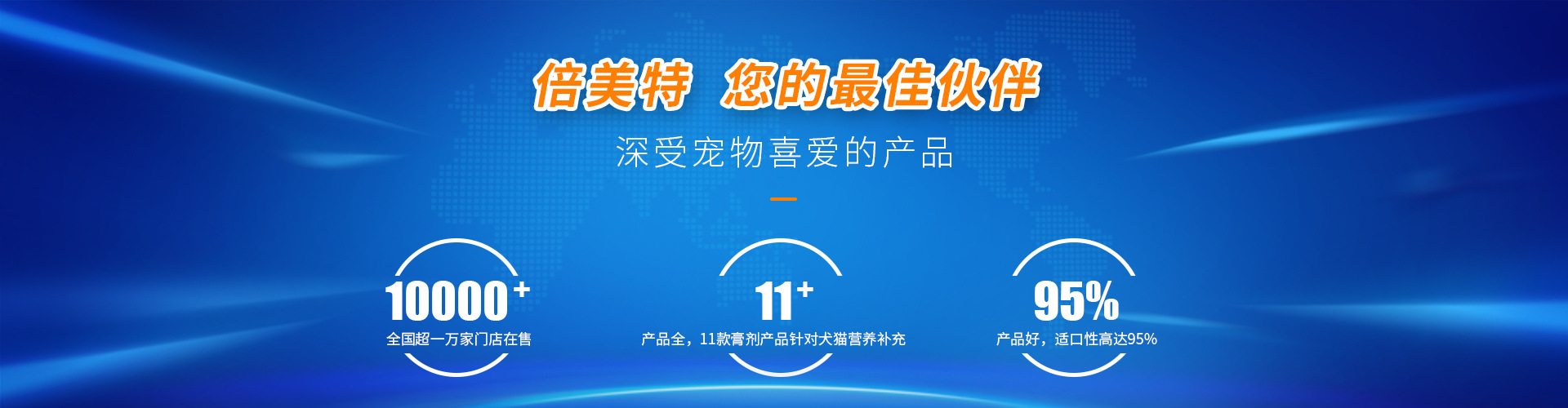 倍美特 您的最佳伙伴

深受宠物喜爱的产品

10000+
全国超一万家门店在售

11+
产品全，11款膏剂产品针对犬猫营养补充

95%
产品好，适口性高达95%